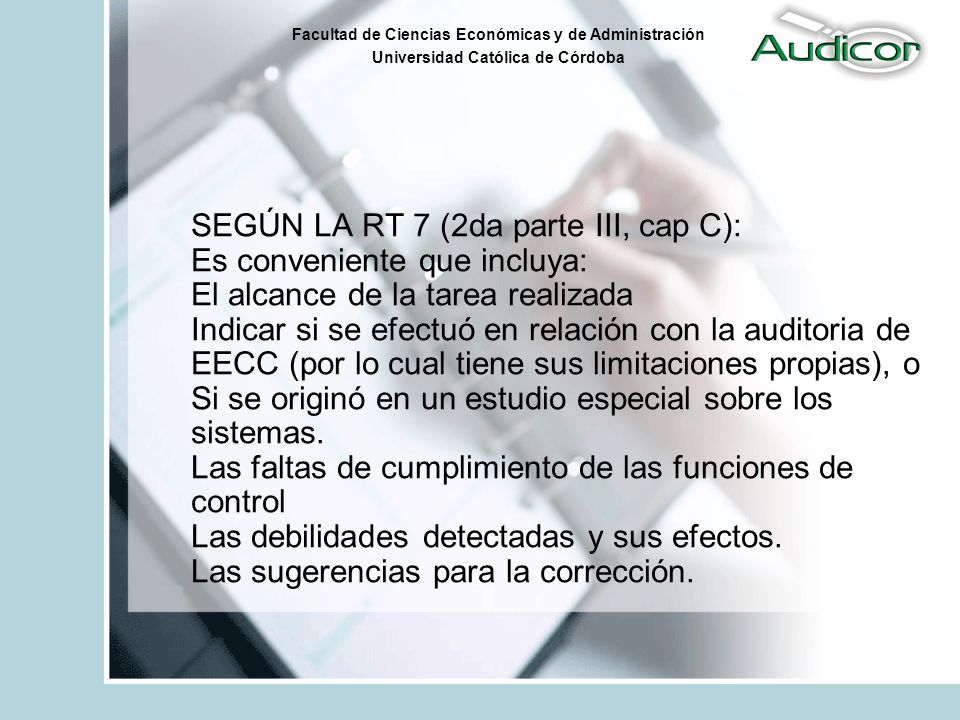 Facultad de Ciencias Económicas y de Administración
Universidad Católica de Córdoba

Audicor

SEGÚN LA RT 7 (2da parte III, cap C):
Es conveniente que incluya:
El alcance de la tarea realizada
Indicar si se efectuó en relación con la auditoria de EECC (por lo cual tiene sus limitaciones propias), o
Si se originó en un estudio especial sobre los sistemas.
Las faltas de cumplimiento de las funciones de control
Las debilidades detectadas y sus efectos.
Las sugerencias para la corrección.